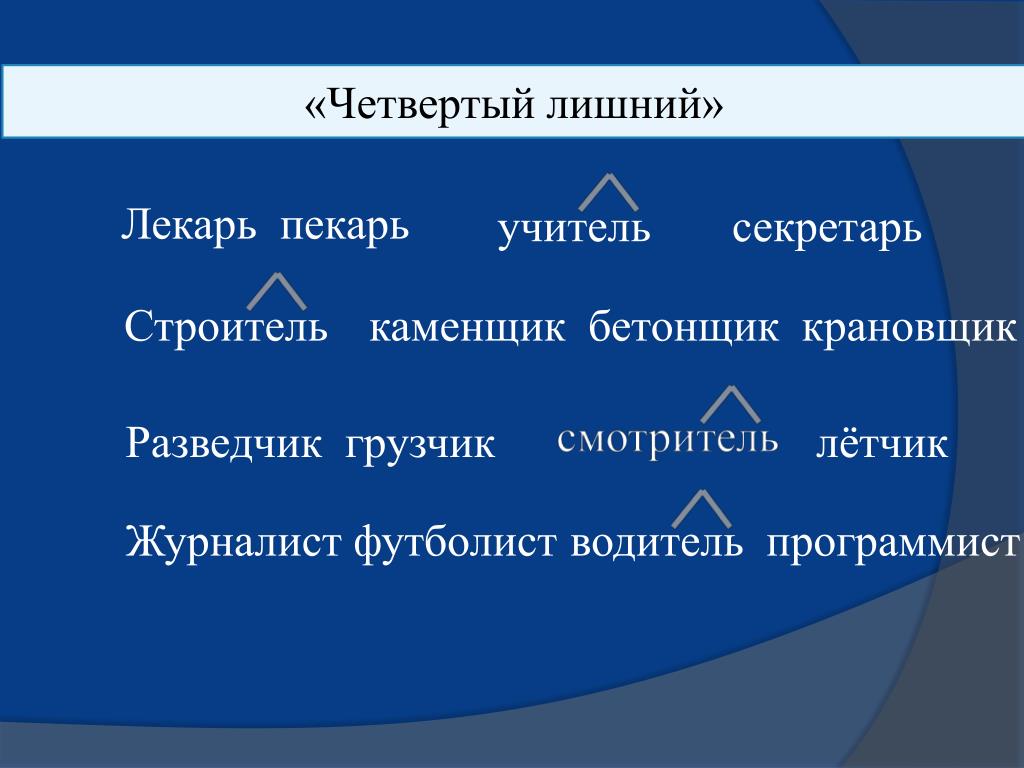 «Четвертый лишний»

Лекарь пекарь учитель секретарь

Строитель каменщик бетонщик крановщик

Разведчик грузчик смотритель лётчик

Журналист футболист водитель программист